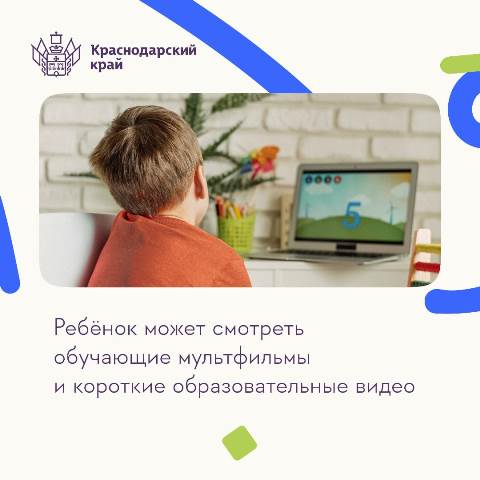 Краснодарский край

5

Ребёнок может смотреть обучающие мультфильмы и короткие образовательные видео